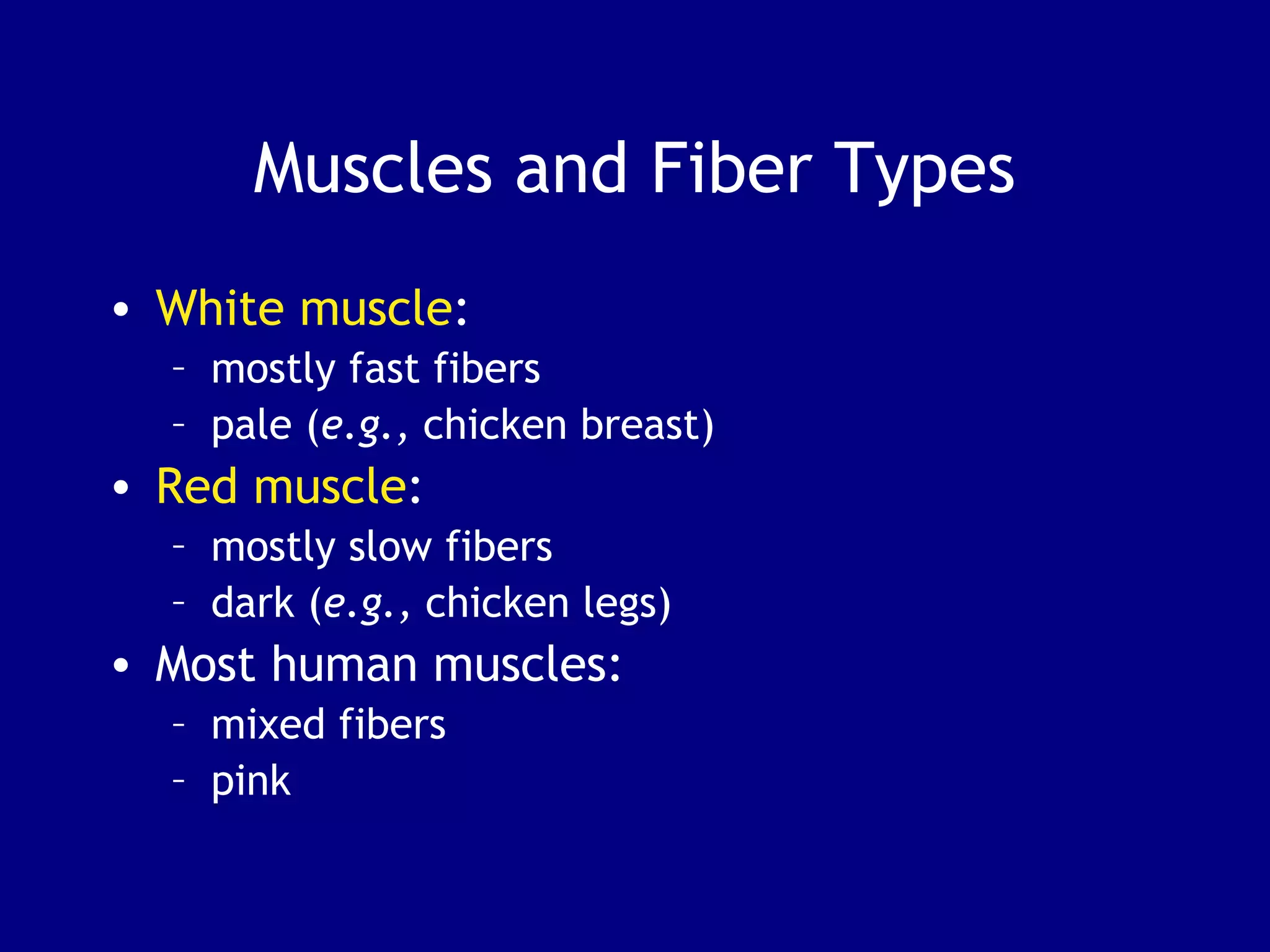 Muscles and Fiber Types

• White muscle:
– mostly fast fibers
– pale (e.g., chicken breast)
• Red muscle:
– mostly slow fibers
– dark (e.g., chicken legs)
• Most human muscles:
– mixed fibers
– pink